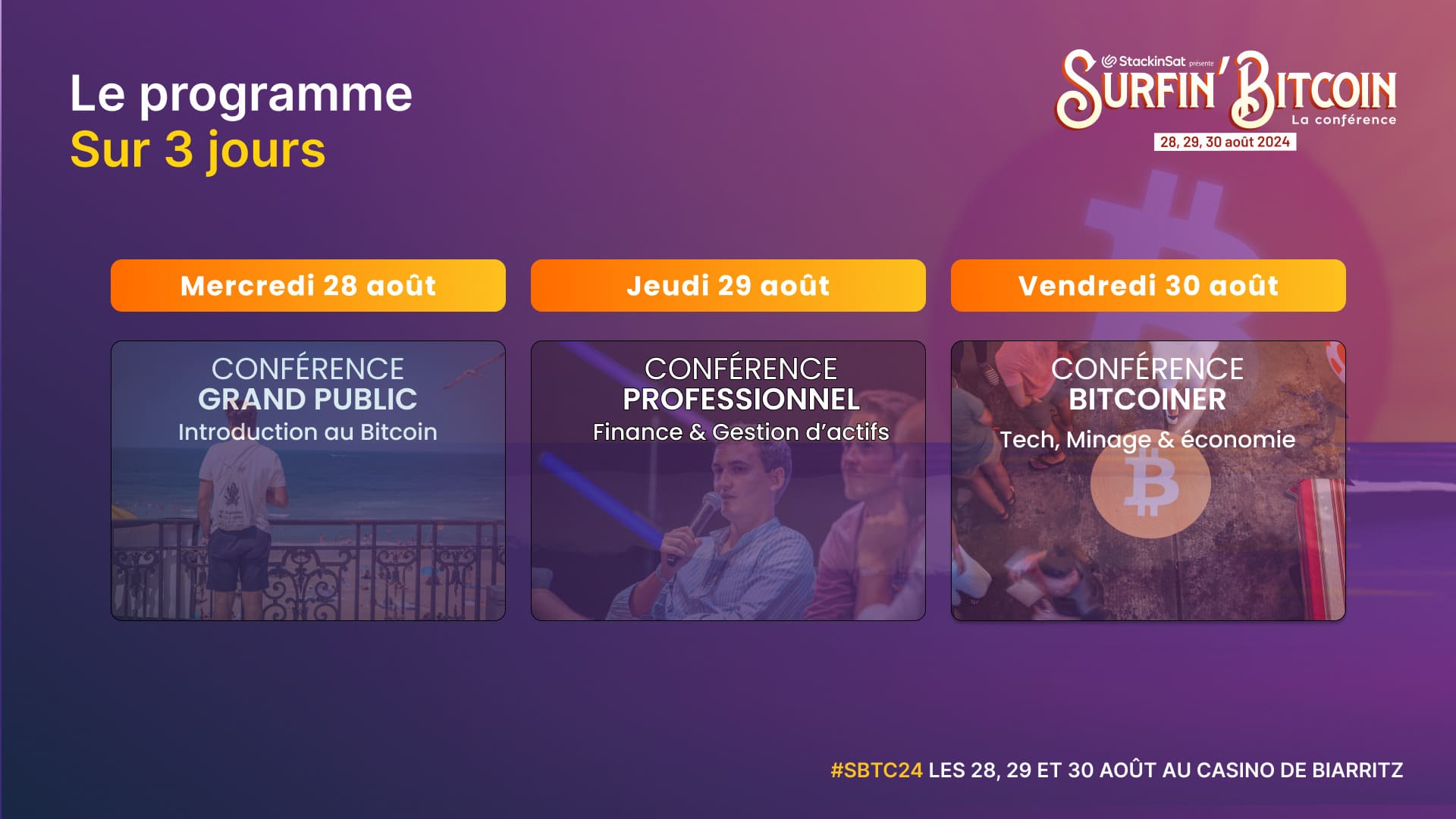 Le programme
Sur 3 jours

StackinSat présente
SURFIN' BITCOIN
La conférence
28, 29, 30 août 2024

Mercredi 28 août

CONFÉRENCE
GRAND PUBLIC
Introduction au Bitcoin

Jeudi 29 août

CONFÉRENCE
PROFESSIONNEL
Finance & Gestion d'actifs

Vendredi 30 août

CONFÉRENCE
BITCOINER
Tech, Minage & économie

#SBTC24 LES 28, 29 ET 30 AOÛT AU CASINO DE BIARRITZ